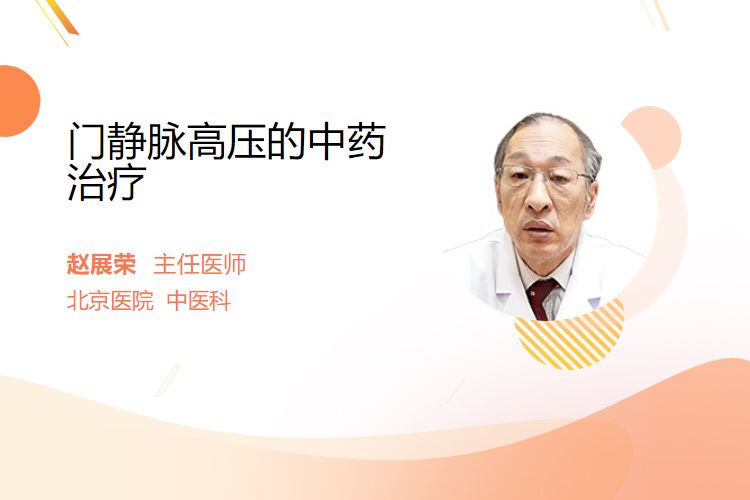 门静脉高压的中药治疗

赵展荣 主任医师

北京医院 中医科